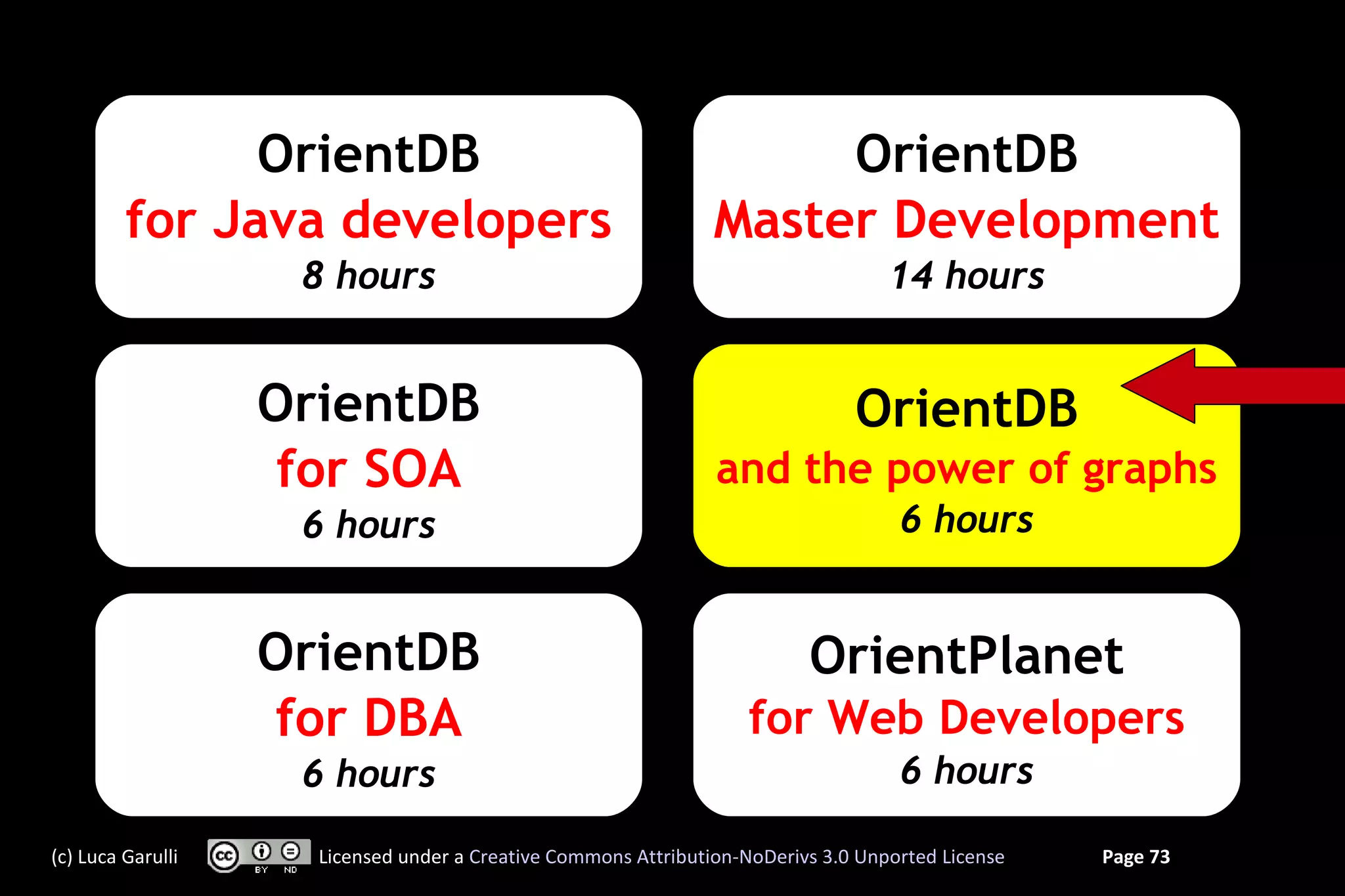 OrientDB
for Java developers
8 hours

OrientDB
Master Development
14 hours

OrientDB
for SOA
6 hours

OrientDB
and the power of graphs
6 hours

OrientDB
for DBA
6 hours

OrientPlanet
for Web Developers
6 hours

(c) Luca Garulli

cc BY ND

Licensed under a Creative Commons Attribution-NoDerivs 3.0 Unported License

Page 73